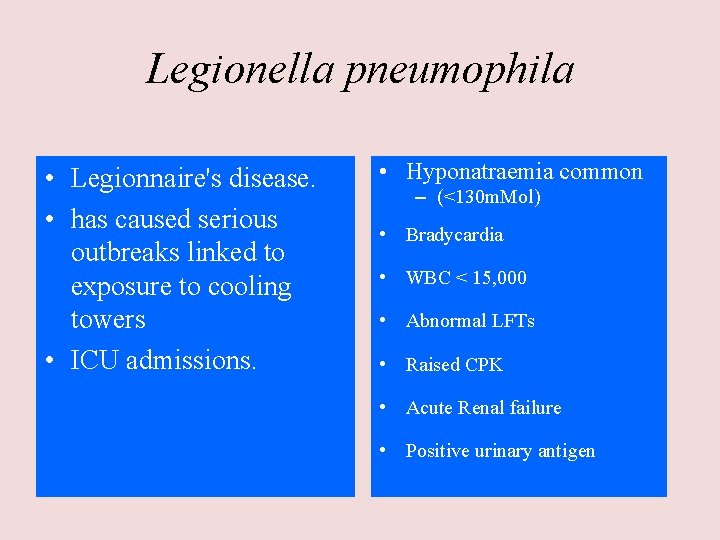 Legionella pneumophila

• Legionnaire's disease.
• has caused serious outbreaks linked to exposure to cooling towers
• ICU admissions.

• Hyponatraemia common
– (<130mMol)
• Bradycardia
• WBC < 15,000
• Abnormal LFTs
• Raised CPK
• Acute Renal failure
• Positive urinary antigen